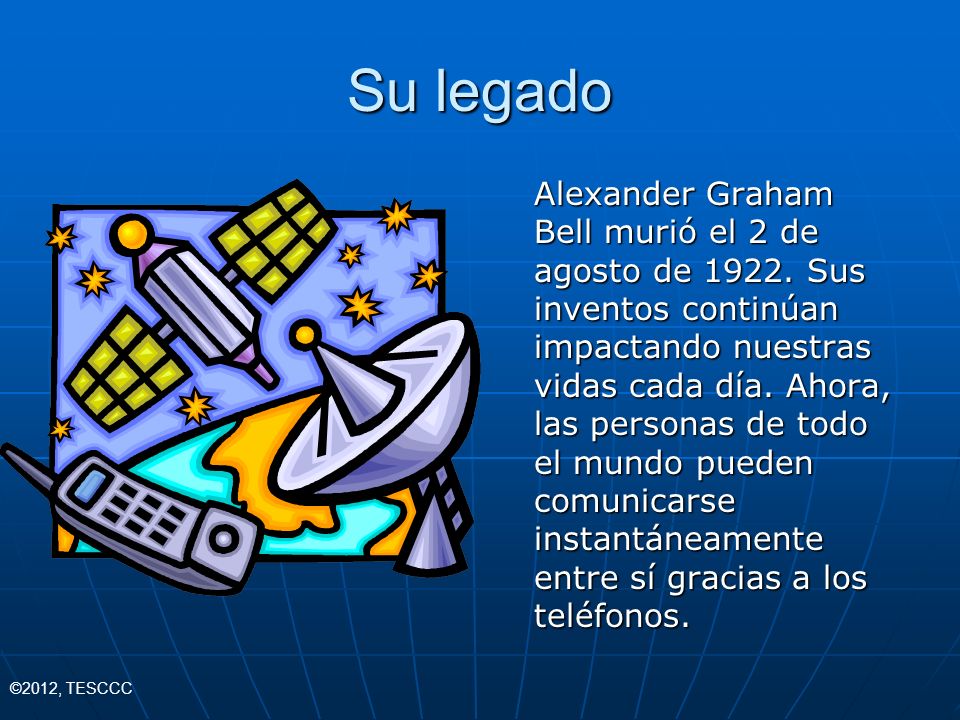 Su legado

Alexander Graham Bell murió el 2 de agosto de 1922. Sus inventos continúan impactando nuestras vidas cada día. Ahora, las personas de todo el mundo pueden comunicarse instantáneamente entre sí gracias a los teléfonos.

©2012, TESCCC